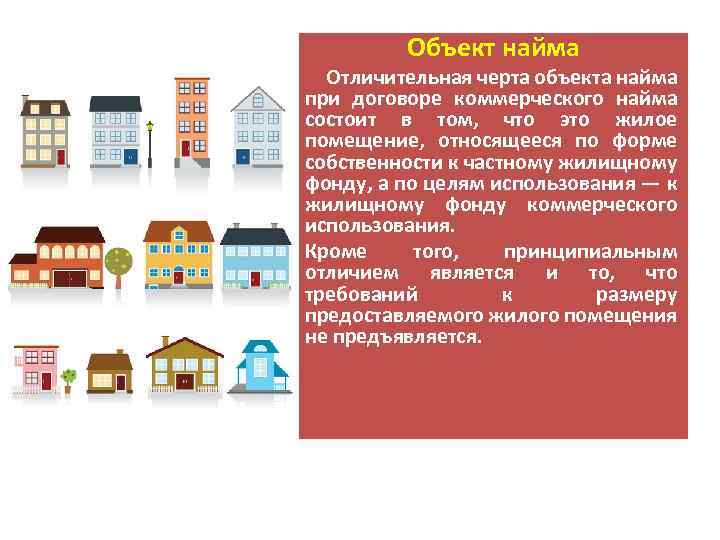 Объект найма

Отличительная черта объекта найма при договоре коммерческого найма состоит в том, что это жилое помещение, относящееся по форме собственности к частному жилищному фонду, а по целям использования — к жилищному фонду коммерческого использования.

Кроме того, принципиальным отличием является и то, что требований к размеру предоставляемого жилого помещения не предъявляется.